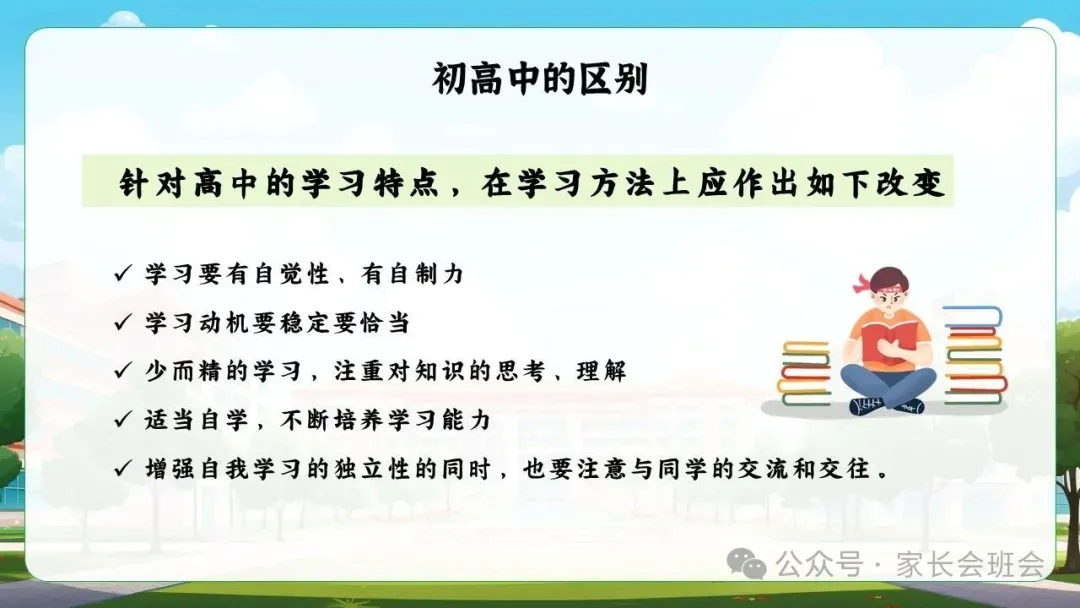 初高中的区别

针对高中的学习特点，在学习方法上应作出如下改变

✓ 学习要有自觉性、有自制力

✓ 学习动机要稳定要恰当

✓ 少而精的学习，注重对知识的思考、理解

✓ 适当自学，不断培养学习能力

✓ 增强自我学习的独立性的同时，也要注意与同学的交流和交往。

公众号 · 家长会班会